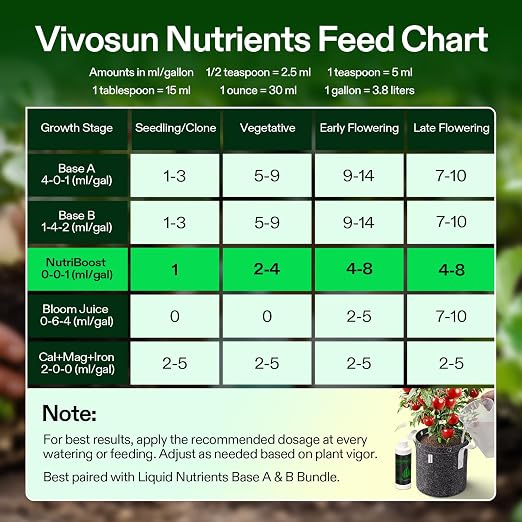 Vivosun Nutrients Feed Chart

Amounts in ml/gallon 1/2 teaspoon = 2.5 ml 1 teaspoon = 5 ml
1 tablespoon = 15 ml 1 ounce = 30 ml 1 gallon = 3.8 liters

| Growth Stage | Seedling/Clone | Vegetative | Early Flowering | Late Flowering |
|---|---|---|---|---|
| Base A 4-0-1 (ml/gal) | 1-3 | 5-9 | 9-14 | 7-10 |
| Base B 1-4-2 (ml/gal) | 1-3 | 5-9 | 9-14 | 7-10 |
| NutriBoost 0-0-1 (ml/gal) | 1 | 2-4 | 4-8 | 4-8 |
| Bloom Juice 0-6-4 (ml/gal) | 0 | 0 | 2-5 | 7-10 |
| Cal+Mag+Iron 2-0-0 (ml/gal) | 2-5 | 2-5 | 2-5 | 2-5 |

Note:
For best results, apply the recommended dosage at every watering or feeding. Adjust as needed based on plant vigor.

Best paired with Liquid Nutrients Base A & B Bundle.